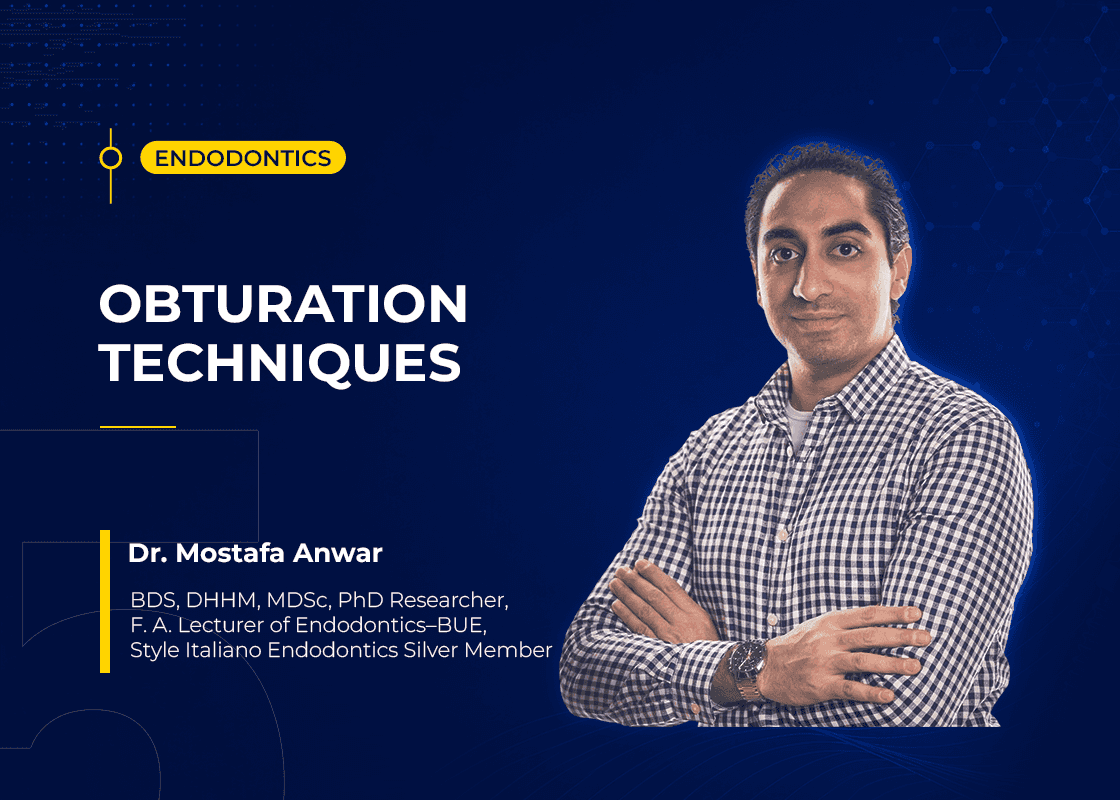 ENDODONTICS

OBTURATION
TECHNIQUES

Dr. Mostafa Anwar

BDS, DHHM, MDSc, PhD Researcher,
F. A. Lecturer of Endodontics–BUE,
Style Italiano Endodontics Silver Member